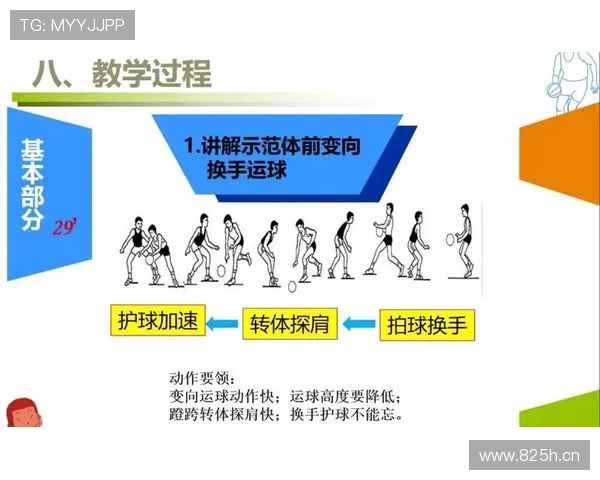 TG: MYYJJPP

八、教学过程

基本部分 29'

1.讲解示范体前变向换手运球

护球加速 转体探肩 拍球换手

动作要领：
变向运球动作快；运球高度要降低；
蹬跨转体探肩快；换手护球不能忘。

www.825h.cn